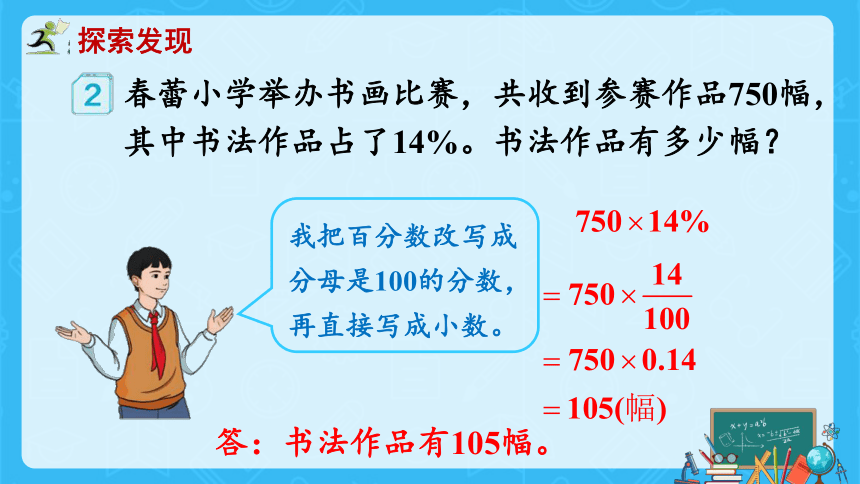 探索发现

2 春蕾小学举办书画比赛，共收到参赛作品750幅，其中书法作品占了14%。书法作品有多少幅？

我把百分数改写成分母是100的分数，再直接写成小数。

$750 \times 14\%$

$= 750 \times \frac{14}{100}$

$= 750 \times 0.14$

$= 105$(幅)

答：书法作品有105幅。